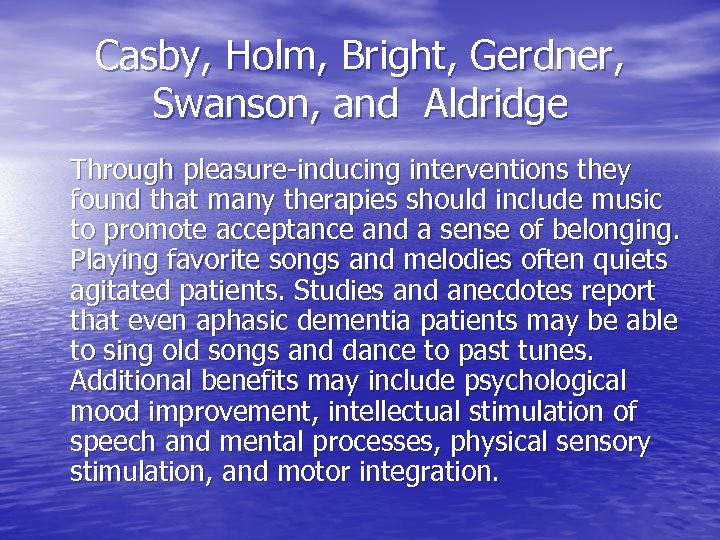 Casby, Holm, Bright, Gerdner, Swanson, and Aldridge

Through pleasure-inducing interventions they found that many therapies should include music to promote acceptance and a sense of belonging. Playing favorite songs and melodies often quiets agitated patients. Studies and anecdotes report that even aphasic dementia patients may be able to sing old songs and dance to past tunes. Additional benefits may include psychological mood improvement, intellectual stimulation of speech and mental processes, physical sensory stimulation, and motor integration.